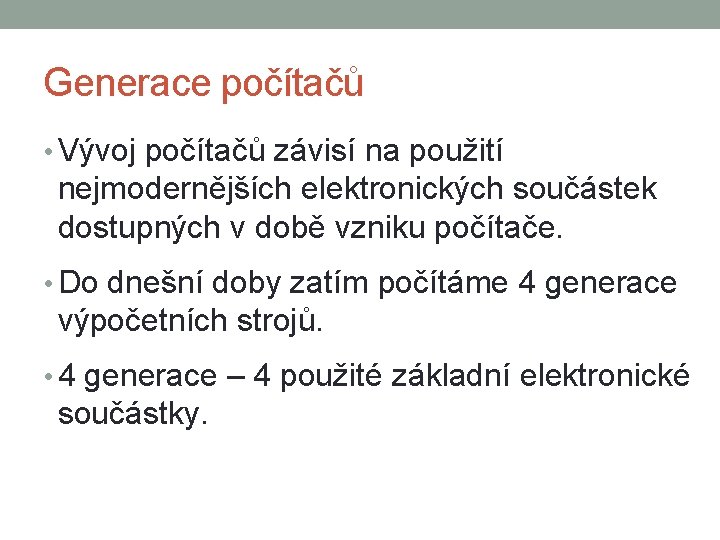 Generace počítačů

• Vývoj počítačů závisí na použití nejmodernějších elektronických součástek dostupných v době vzniku počítače.

• Do dnešní doby zatím počítáme 4 generace výpočetních strojů.

• 4 generace – 4 použité základní elektronické součástky.